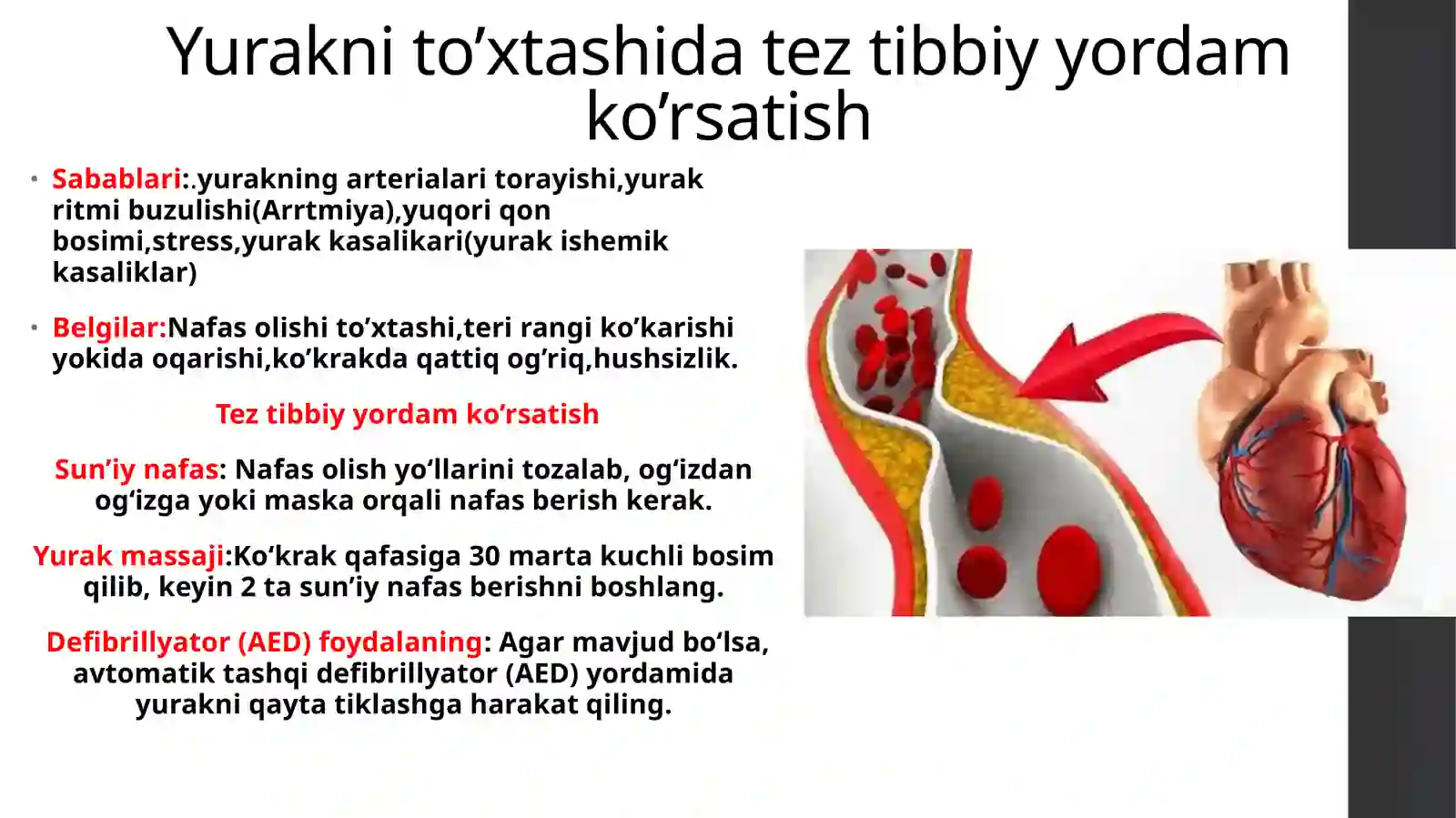 Yurakni to’xtashida tez tibbiy yordam ko’rsatish

• Sabablari:.yurakning arterialari torayishi,yurak ritmi buzulishi(Arrtmiya),yuqori qon bosimi,stress,yurak kasalikari(yurak ishemik kasaliklar)

• Belgilar:Nafas olishi to’xtashi,teri rangi ko’karishi yokida oqarishi,ko’krakda qattiq og’riq,hushsizlik.

Tez tibbiy yordam ko’rsatish

Sun’iy nafas: Nafas olish yo‘llarini tozalab, og‘izdan og‘izga yoki maska orqali nafas berish kerak.

Yurak massaji:Ko‘krak qafasiga 30 marta kuchli bosim qilib, keyin 2 ta sun’iy nafas berishni boshlang.

Defibrillyator (AED) foydalaning: Agar mavjud bo‘lsa, avtomatik tashqi defibrillyator (AED) yordamida yurakni qayta tiklashga harakat qiling.